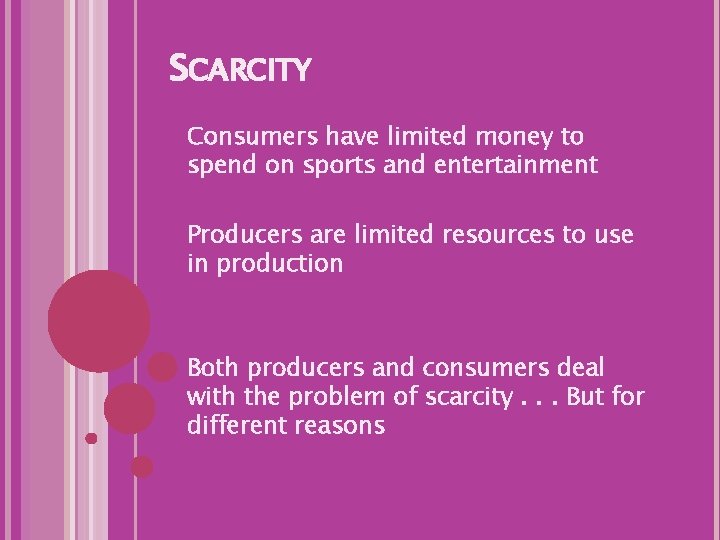 SCARCITY

Consumers have limited money to spend on sports and entertainment

Producers are limited resources to use in production

Both producers and consumers deal with the problem of scarcity . . . But for different reasons